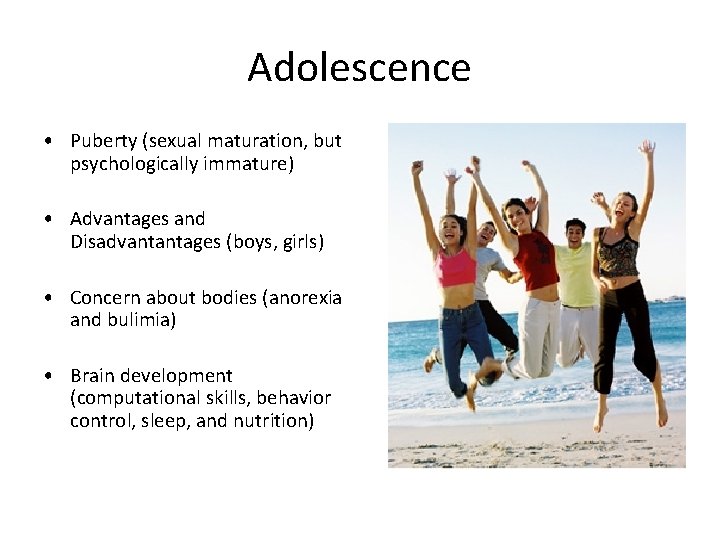 Adolescence

• Puberty (sexual maturation, but psychologically immature)

• Advantages and Disadvantantages (boys, girls)

• Concern about bodies (anorexia and bulimia)

• Brain development (computational skills, behavior control, sleep, and nutrition)